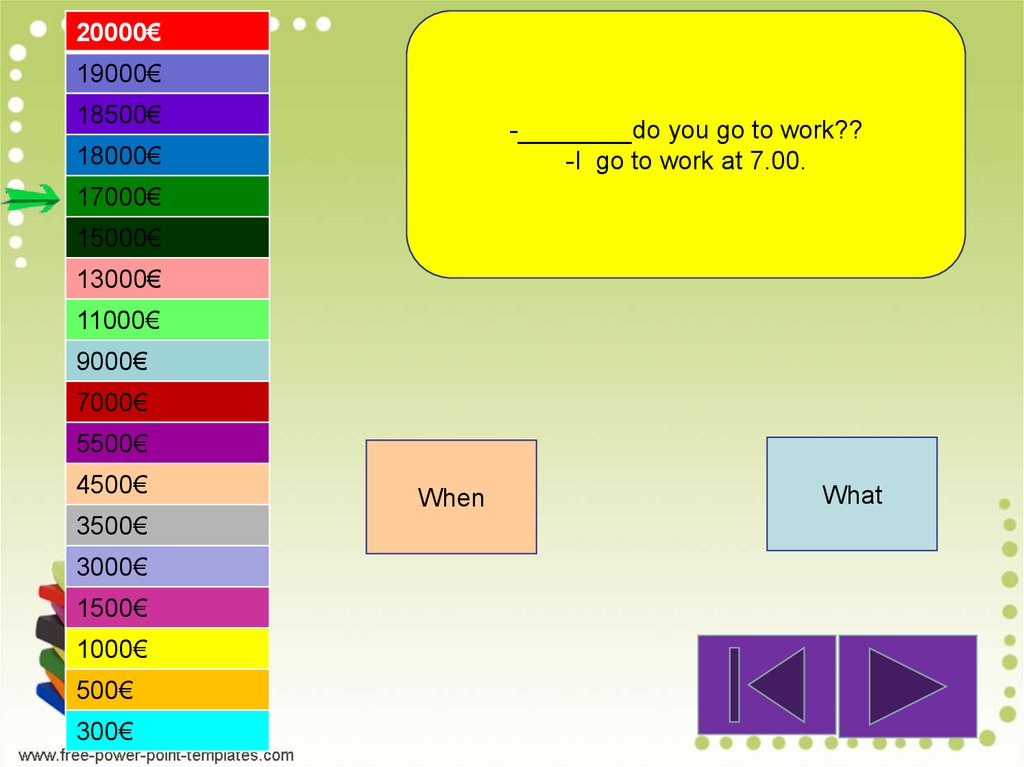 20000€
19000€
18500€
18000€
17000€
15000€
13000€
11000€
9000€
7000€
5500€
4500€
3500€
3000€
1500€
1000€
500€
300€

-________do you go to work??
-I go to work at 7.00.

When

What

www.free-power-point-templates.com